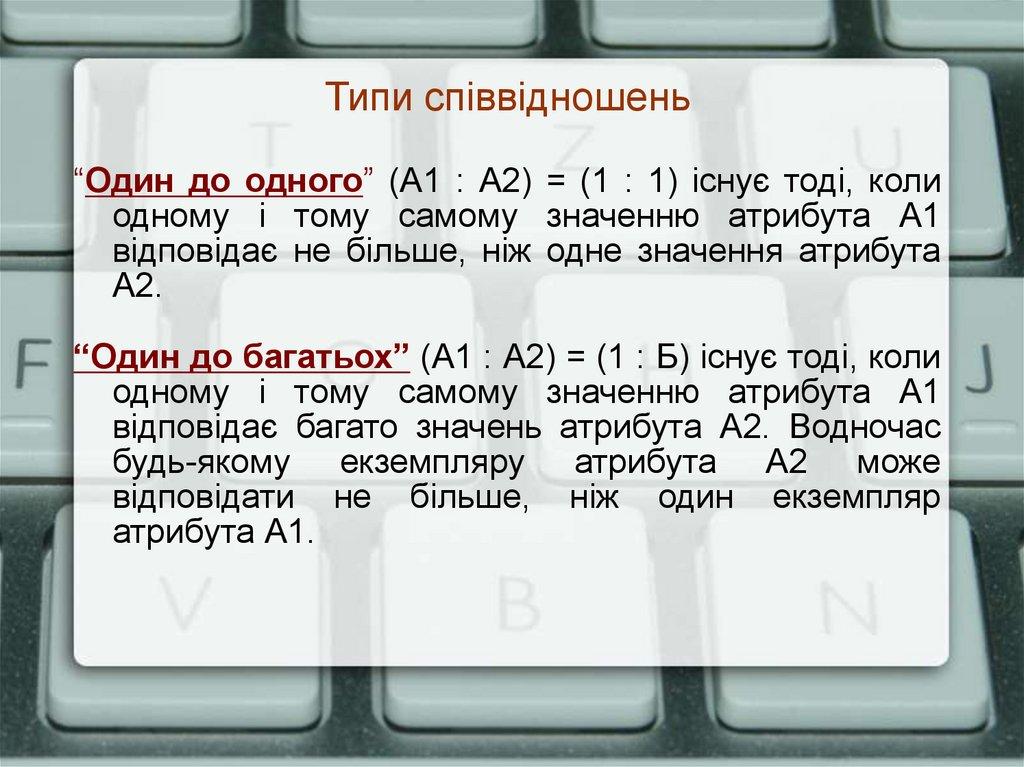 Типи співвідношень

“Один до одного” (А1 : А2) = (1 : 1) існує тоді, коли одному і тому самому значенню атрибута А1 відповідає не більше, ніж одне значення атрибута А2.

“Один до багатьох” (А1 : А2) = (1 : Б) існує тоді, коли одному і тому самому значенню атрибута А1 відповідає багато значень атрибута А2. Водночас будь-якому екземпляру атрибута А2 може відповідати не більше, ніж один екземпляр атрибута А1.